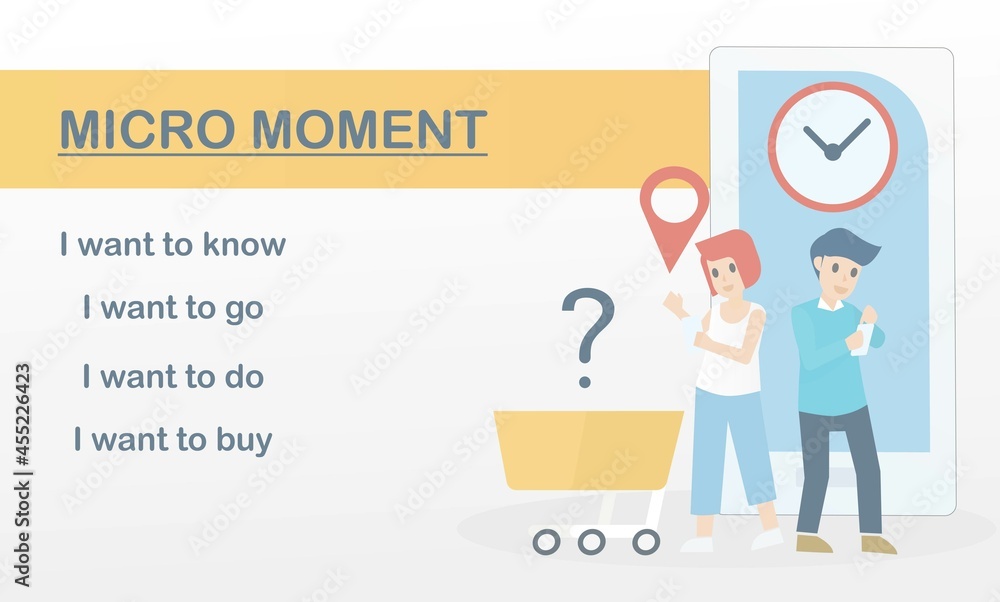 MICRO MOMENT

I want to know

I want to go

I want to do

I want to buy

?

Adobe Stock | #455226423